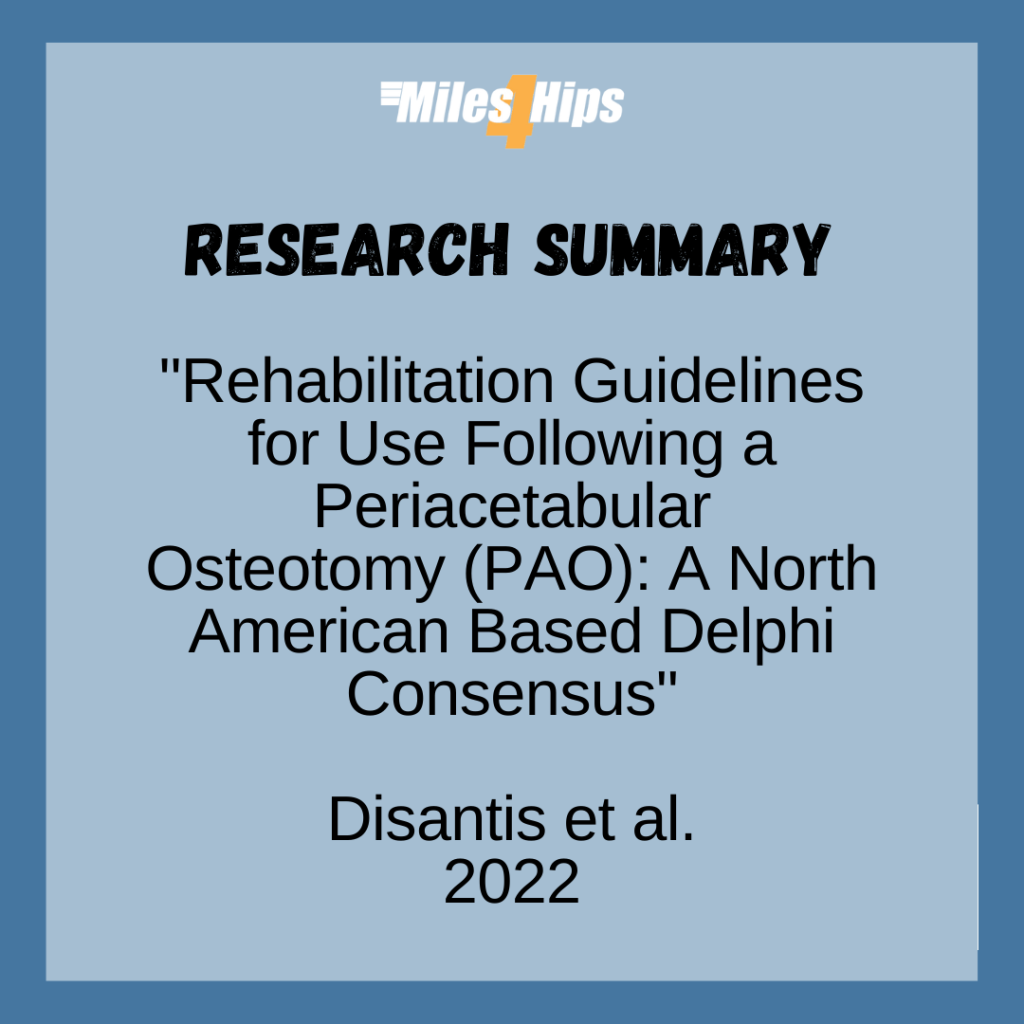 Miles4Hips

RESEARCH SUMMARY

"Rehabilitation Guidelines for Use Following a Periacetabular Osteotomy (PAO): A North American Based Delphi Consensus"

Disantis et al.
2022